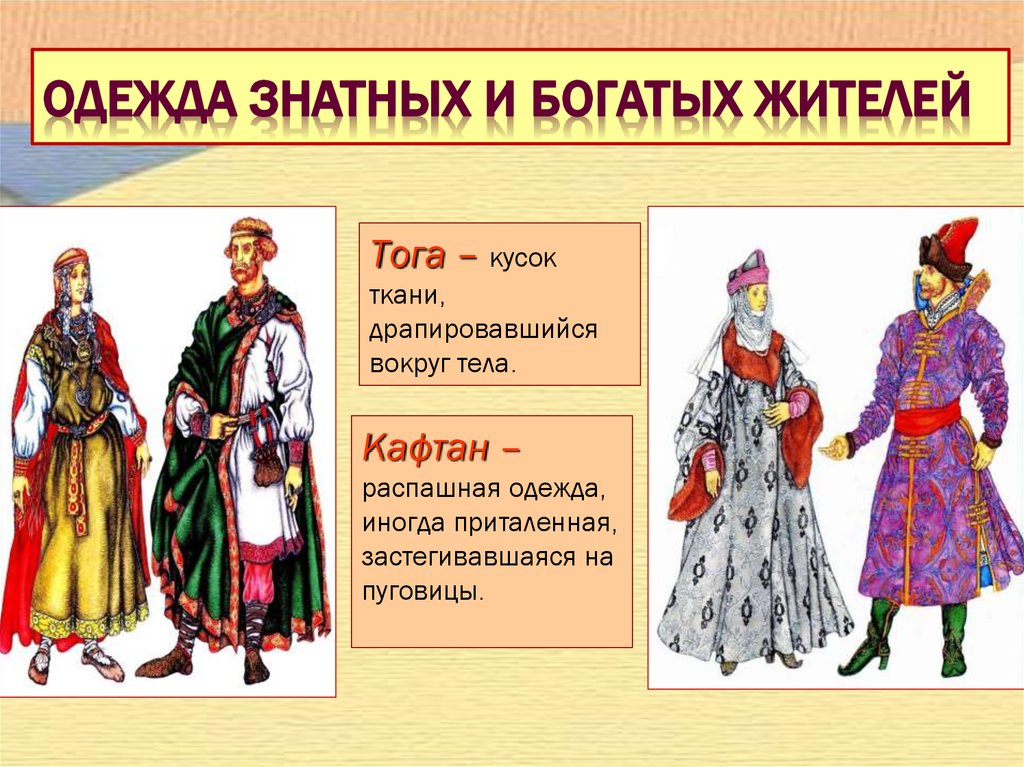 ОДЕЖДА ЗНАТНЫХ И БОГАТЫХ ЖИТЕЛЕЙ

Тога – кусок ткани, драпировавшийся вокруг тела.

Кафтан – распашная одежда, иногда приталенная, застегивавшаяся на пуговицы.